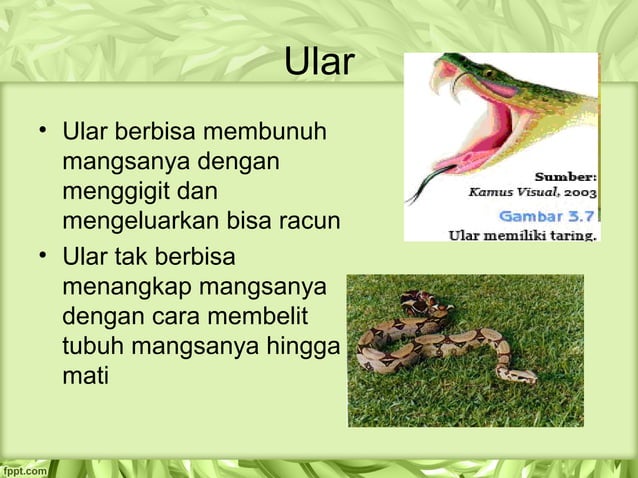 Ular

• Ular berbisa membunuh mangsanya dengan menggigit dan mengeluarkan bisa racun

• Ular tak berbisa menangkap mangsanya dengan cara membelit tubuh mangsanya hingga mati

Sumber:
Kamus Visual, 2003

Gambar 3.7
Ular memiliki taring.

fppt.com